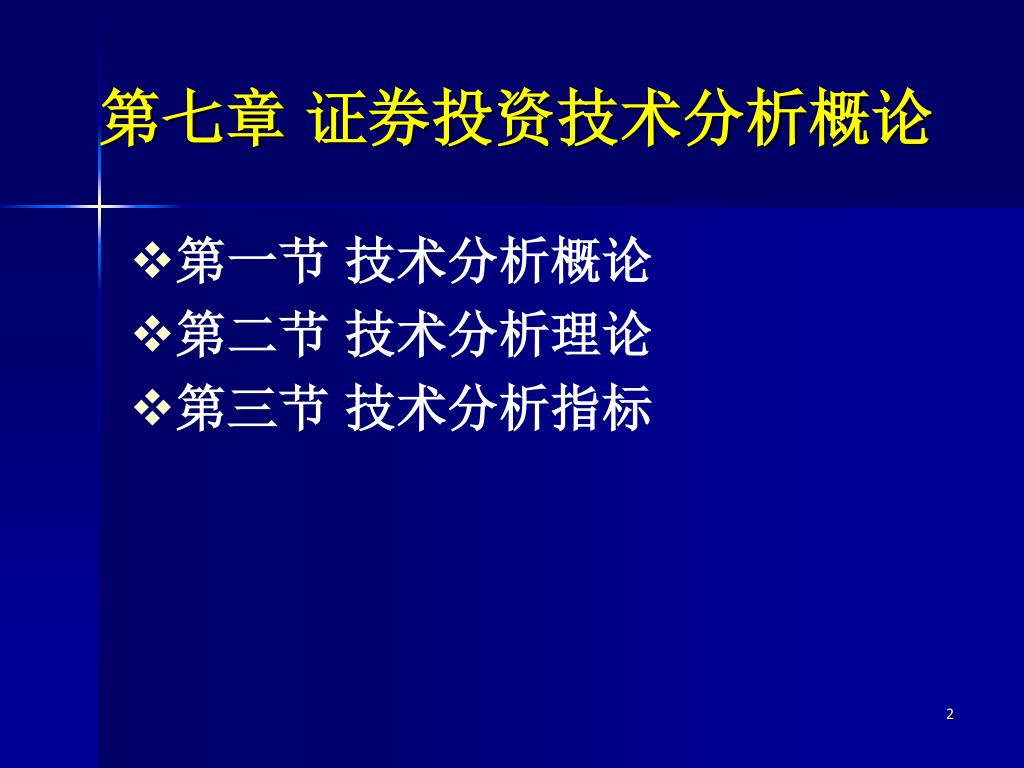 第七章 证券投资技术分析概论

❖第一节 技术分析概论
❖第二节 技术分析理论
❖第三节 技术分析指标

2